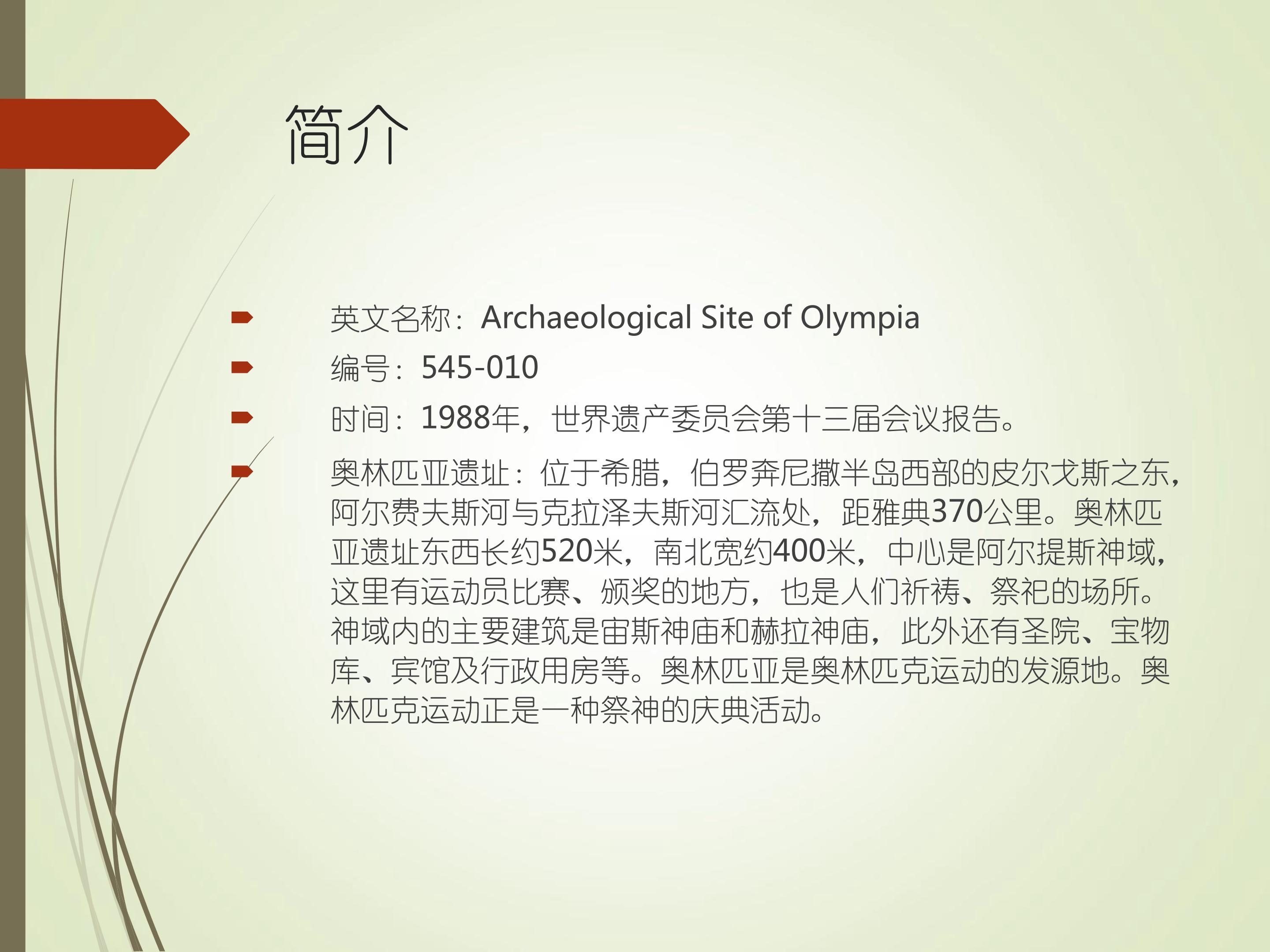 简介

英文名称：Archaeological Site of Olympia

编号：545-010

时间：1988年，世界遗产委员会第十三届会议报告。

奥林匹亚遗址：位于希腊，伯罗奔尼撒半岛西部的皮尔戈斯之东，阿尔费夫斯河与克拉泽夫斯河汇流处，距雅典370公里。奥林匹亚遗址东西长约520米，南北宽约400米，中心是阿尔提斯神域，这里有运动员比赛、颁奖的地方，也是人们祈祷、祭祀的场所。神域内的主要建筑是宙斯神庙和赫拉神庙，此外还有圣院、宝物库、宾馆及行政用房等。奥林匹亚是奥林匹克运动的发源地。奥林匹克运动正是一种祭神的庆典活动。